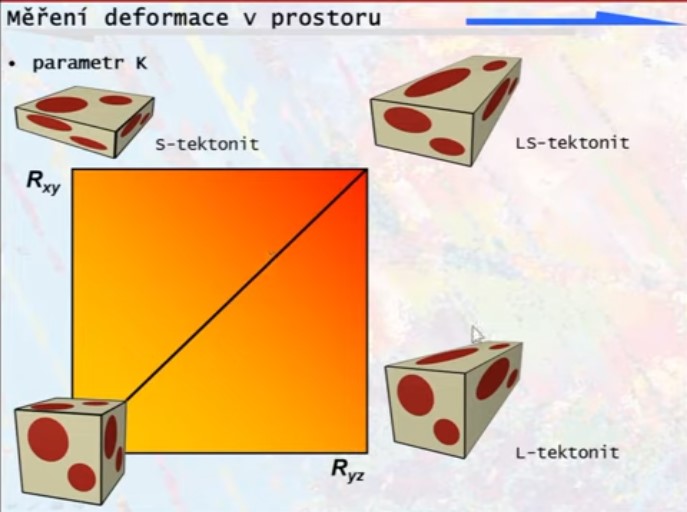 Měření deformace v prostoru

• parametr K

S-tektonit

LS-tektonit

$R_{xy}$

$R_{yz}$

L-tektonit